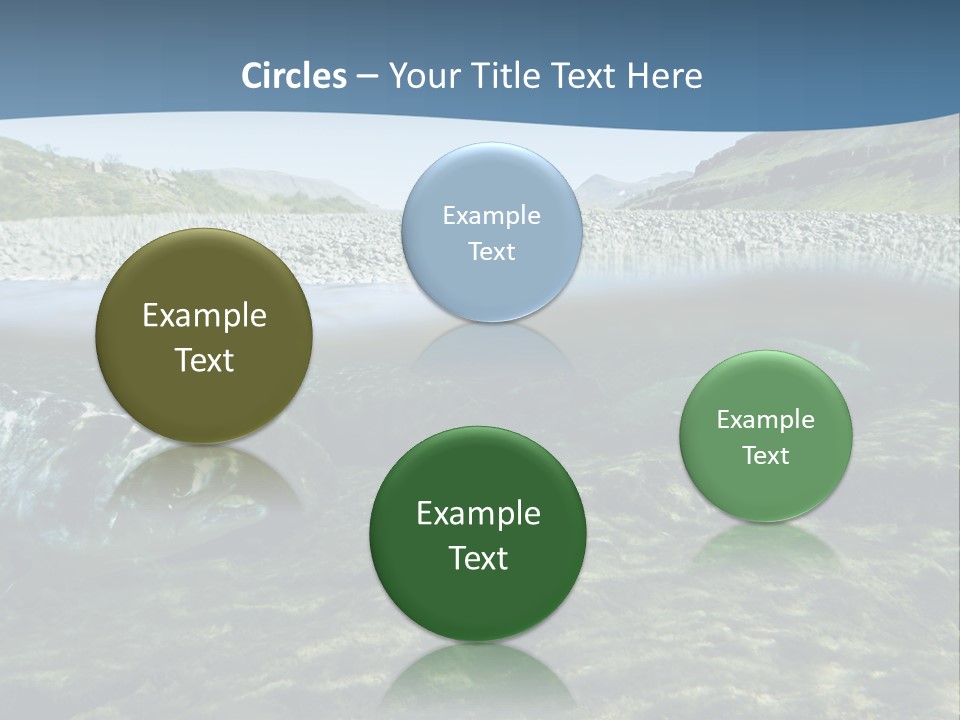 Circles – Your Title Text Here

Example Text

Example Text

Example Text

Example Text